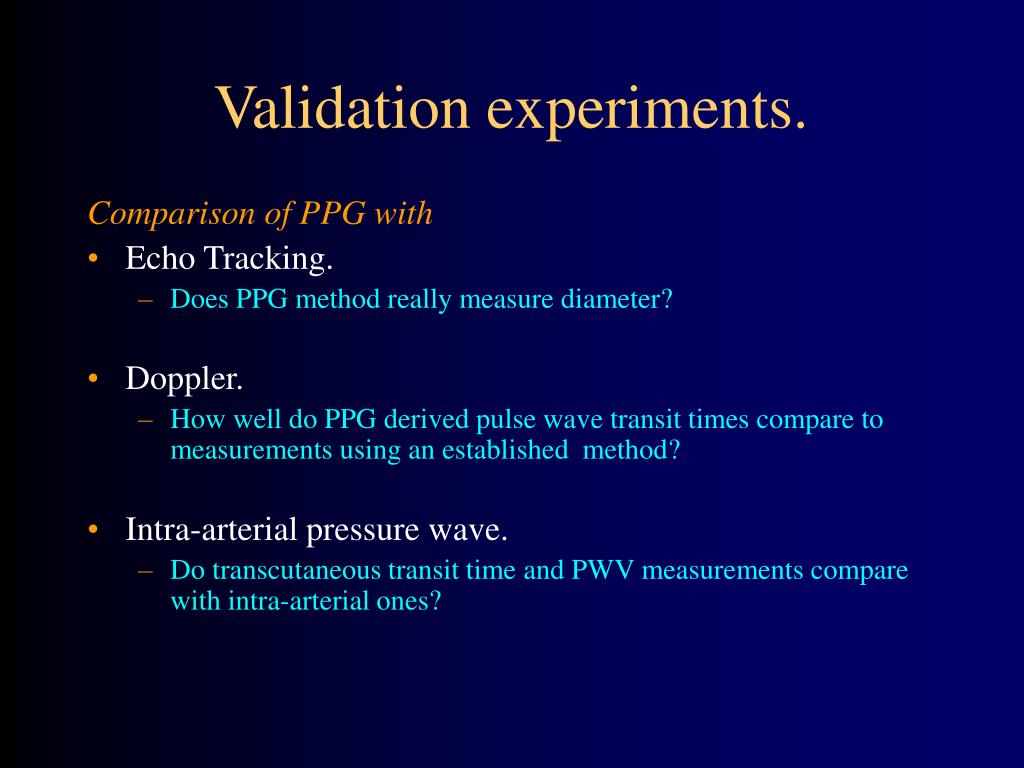 Validation experiments.

Comparison of PPG with

• Echo Tracking.
– Does PPG method really measure diameter?

• Doppler.
– How well do PPG derived pulse wave transit times compare to measurements using an established method?

• Intra-arterial pressure wave.
– Do transcutaneous transit time and PWV measurements compare with intra-arterial ones?